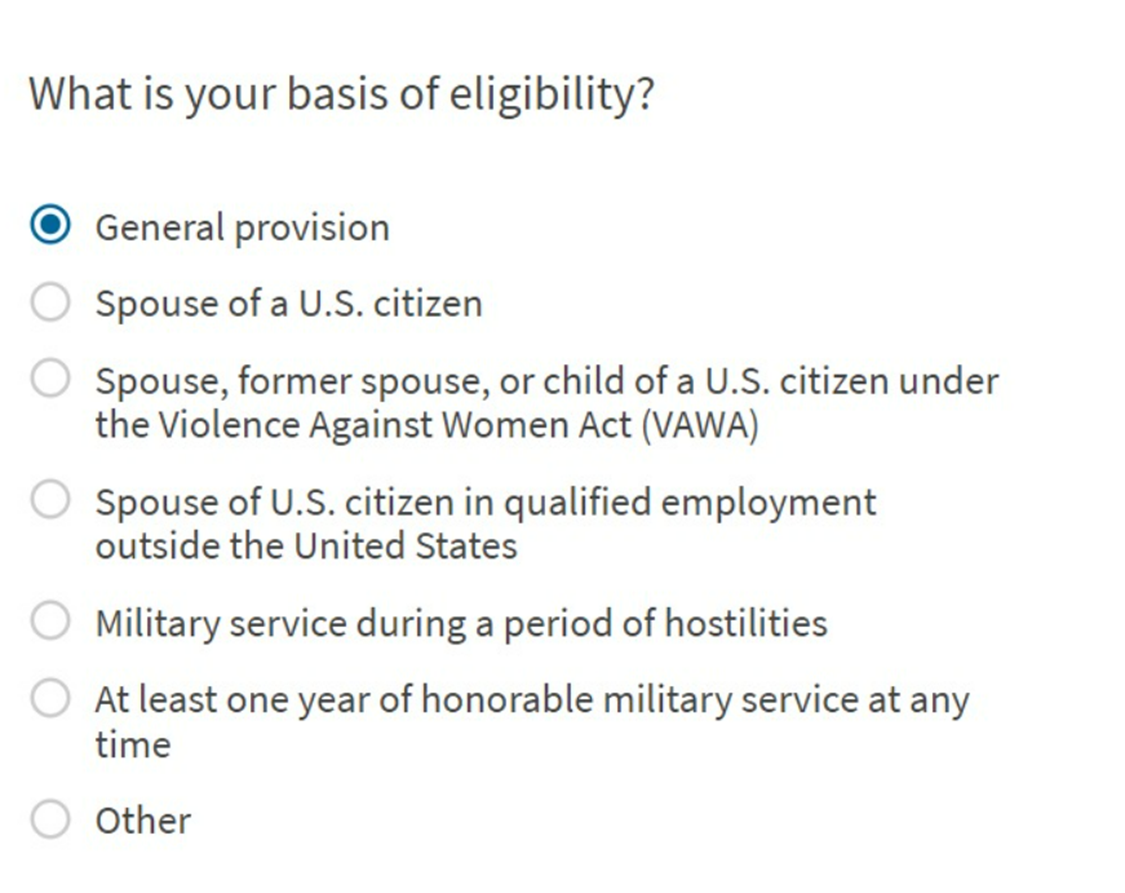 What is your basis of eligibility?

General provision

Spouse of a U.S. citizen

Spouse, former spouse, or child of a U.S. citizen under the Violence Against Women Act (VAWA)

Spouse of U.S. citizen in qualified employment outside the United States

Military service during a period of hostilities

At least one year of honorable military service at any time

Other